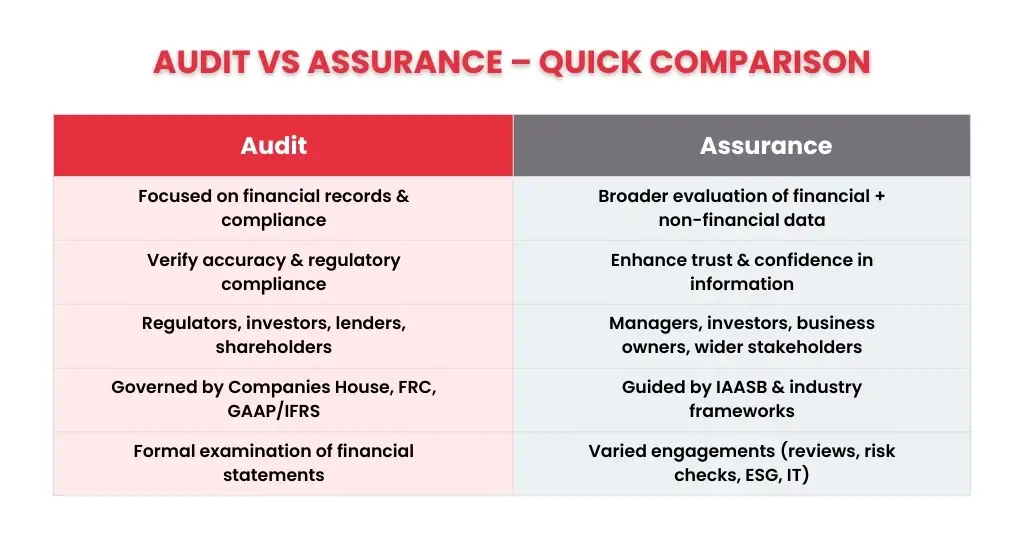 AUDIT VS ASSURANCE – QUICK COMPARISON

| Audit | Assurance |
|---|---|
| Focused on financial records & compliance | Broader evaluation of financial + non-financial data |
| Verify accuracy & regulatory compliance | Enhance trust & confidence in information |
| Regulators, investors, lenders, shareholders | Managers, investors, business owners, wider stakeholders |
| Governed by Companies House, FRC, GAAP/IFRS | Guided by IAASB & industry frameworks |
| Formal examination of financial statements | Varied engagements (reviews, risk checks, ESG, IT) |